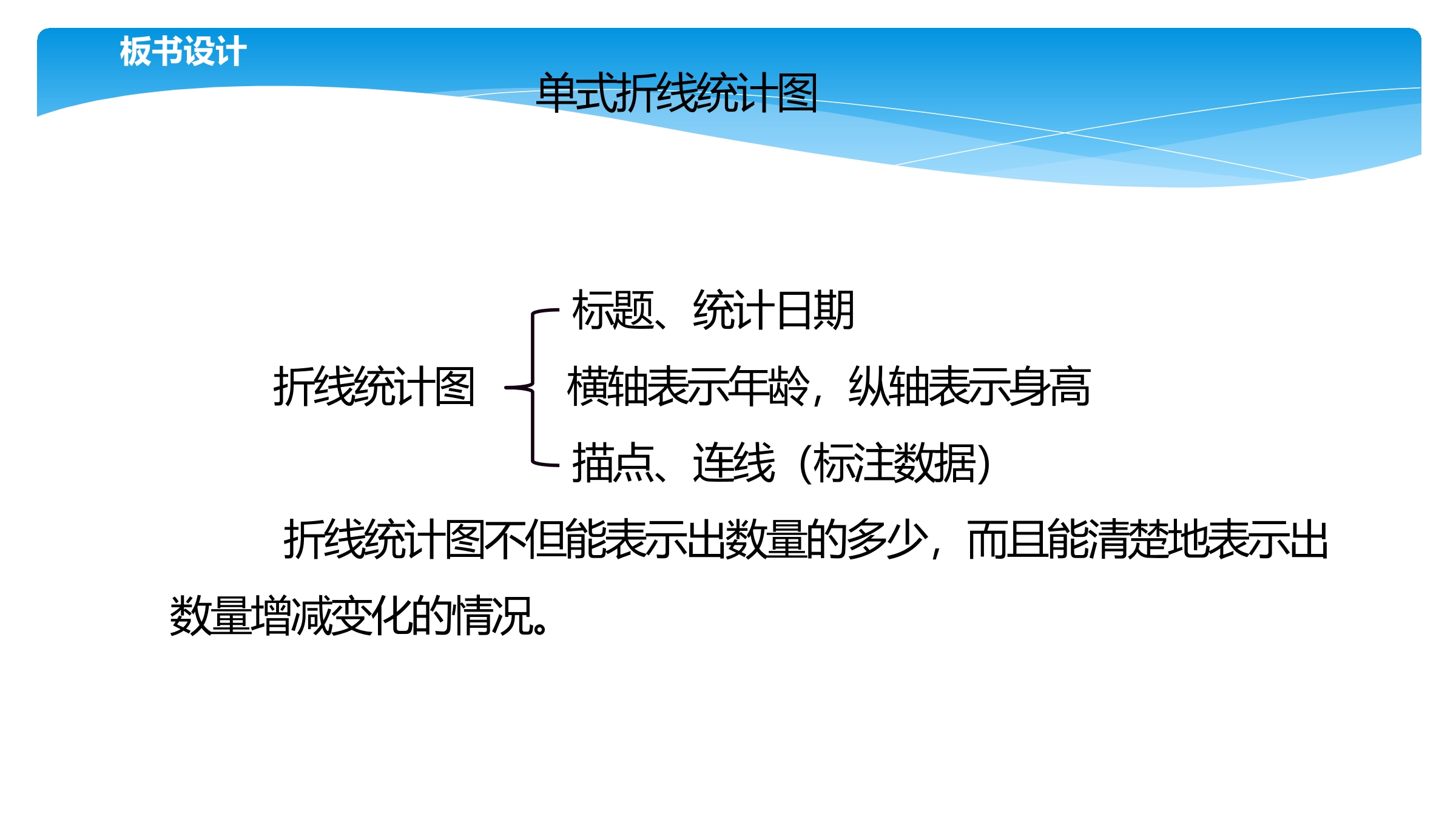 板书设计

单式折线统计图

折线统计图

标题、统计日期

横轴表示年龄，纵轴表示身高

描点、连线（标注数据）

折线统计图不但能表示出数量的多少，而且能清楚地表示出数量增减变化的情况。